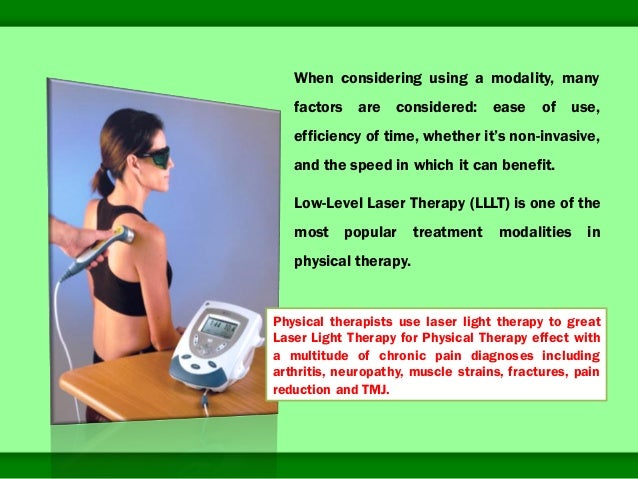 When considering using a modality, many factors are considered: ease of use, efficiency of time, whether it's non-invasive, and the speed in which it can benefit.

Low-Level Laser Therapy (LLLT) is one of the most popular treatment modalities in physical therapy.

Physical therapists use laser light therapy to great Laser Light Therapy for Physical Therapy effect with a multitude of chronic pain diagnoses including arthritis, neuropathy, muscle strains, fractures, pain reduction and TMJ.